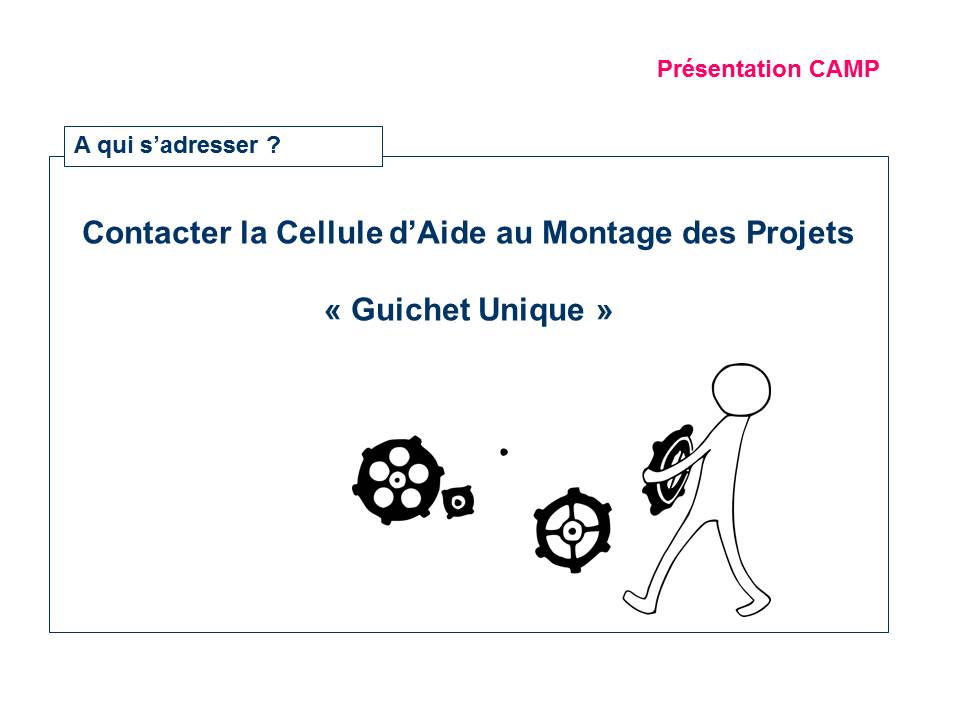 Présentation CAMP

A qui s’adresser ?

Contacter la Cellule d’Aide au Montage des Projets

« Guichet Unique »